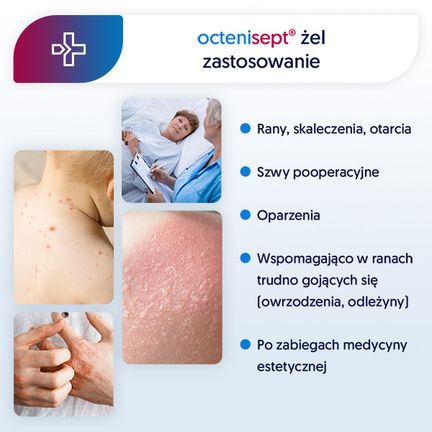 octenisept® żel
zastosowanie

Rany, skaleczenia, otarcia

Szwy pooperacyjne

Oparzenia

Wspomagająco w ranach trudno gojących się (owrzodzenia, odleżyny)

Po zabiegach medycyny estetycznej